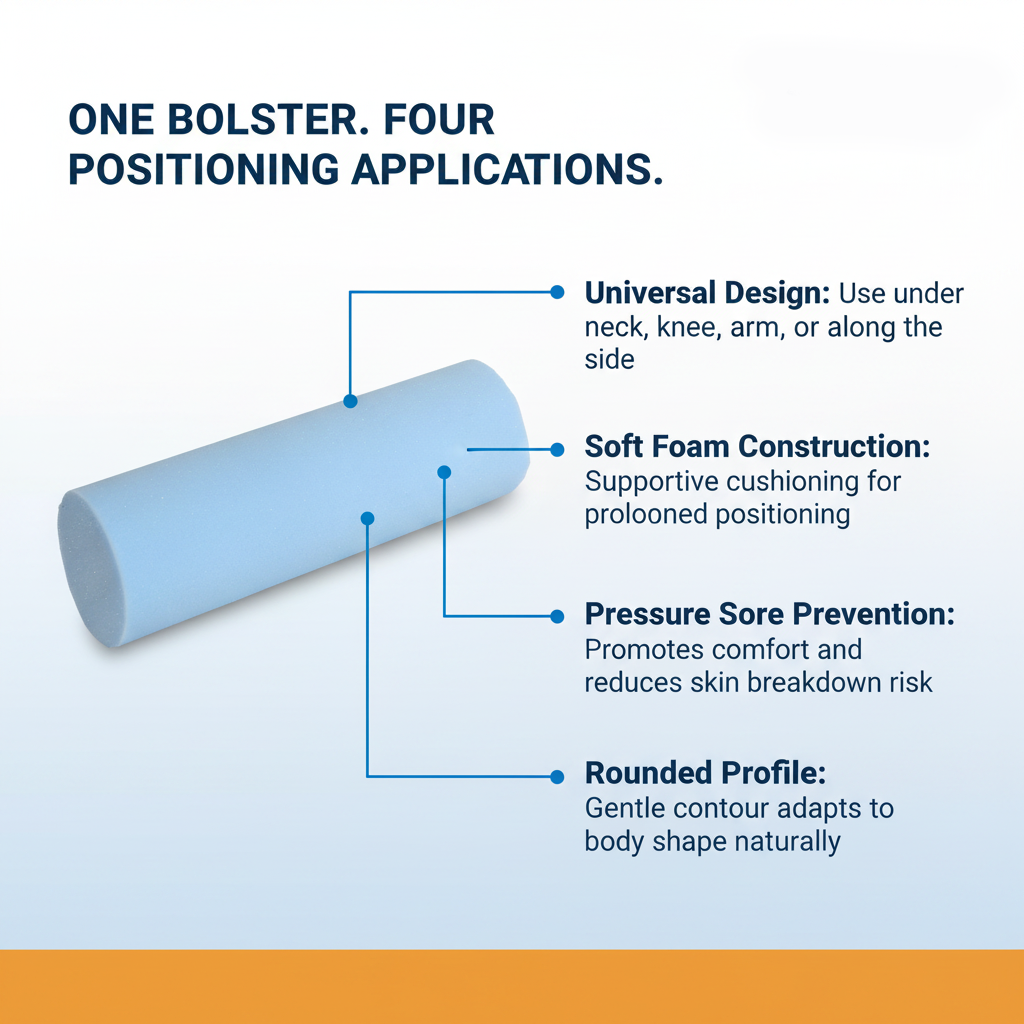 ONE BOLSTER. FOUR POSITIONING APPLICATIONS.

Universal Design: Use under neck, knee, arm, or along the side

Soft Foam Construction: Supportive cushioning for prolooned positioning

Pressure Sore Prevention: Promotes comfort and reduces skin breakdown risk

Rounded Profile: Gentle contour adapts to body shape naturally